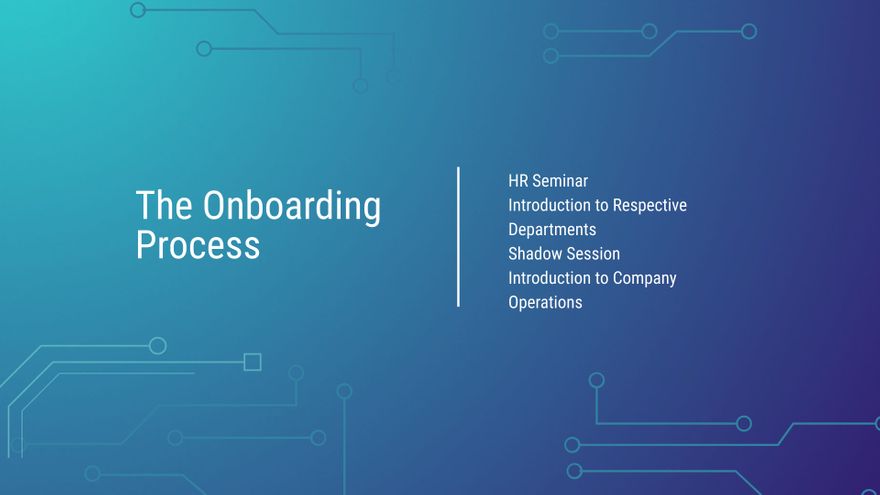 The Onboarding Process

HR Seminar
Introduction to Respective Departments
Shadow Session
Introduction to Company Operations